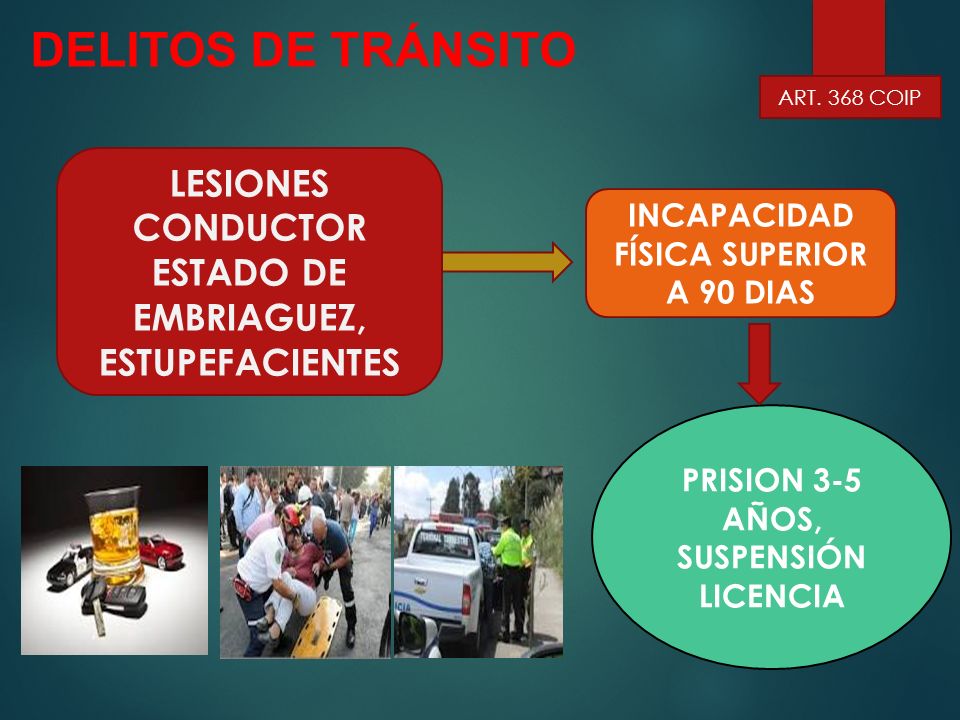 DELITOS DE TRÁNSITO

ART. 368 COIP

LESIONES CONDUCTOR ESTADO DE EMBRIAGUEZ, ESTUPEFACIENTES

INCAPACIDAD FÍSICA SUPERIOR A 90 DIAS

PRISION 3-5 AÑOS, SUSPENSIÓN LICENCIA